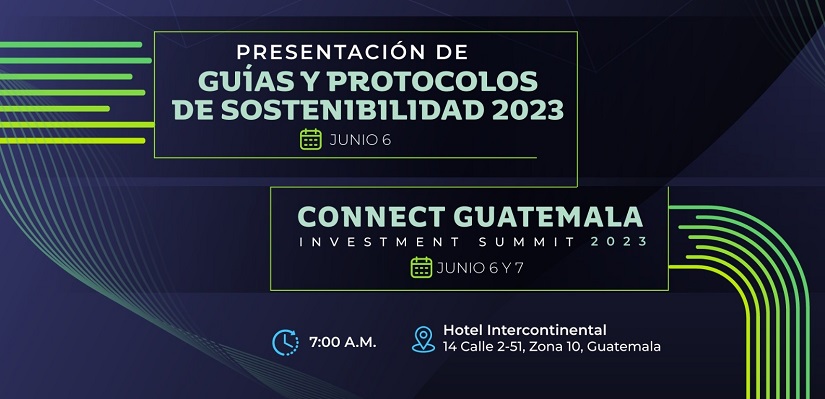 PRESENTACIÓN DE
GUÍAS Y PROTOCOLOS DE SOSTENIBILIDAD 2023
JUNIO 6

CONNECT GUATEMALA
INVESTMENT SUMMIT 2023
JUNIO 6 Y 7

7:00 A.M.

Hotel Intercontinental
14 Calle 2-51, Zona 10, Guatemala